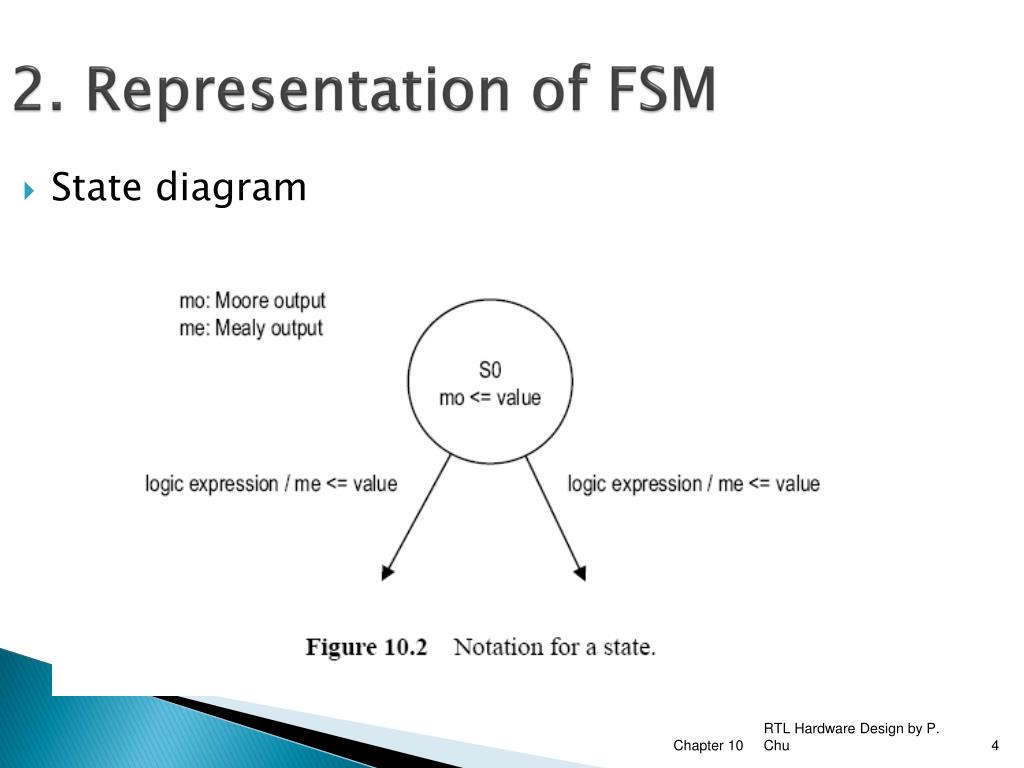 2. Representation of FSM

State diagram

mo: Moore output
me: Mealy output

S0
mo <= value

logic expression / me <= value

logic expression / me <= value

Figure 10.2 Notation for a state.

Chapter 10

RTL Hardware Design by P. Chu

4